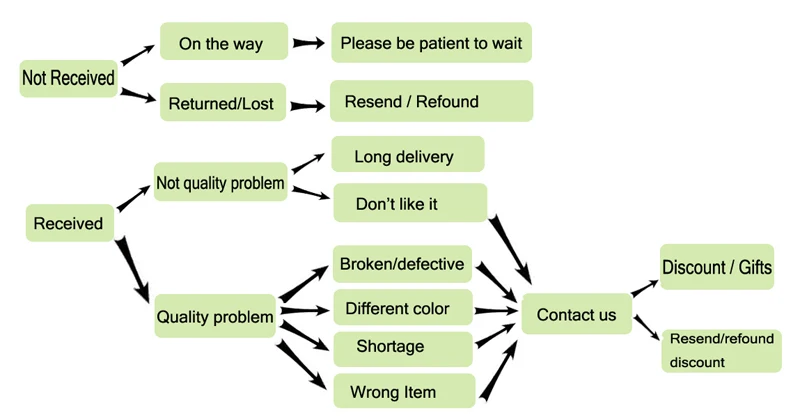 Not Received

On the way

Please be patient to wait

Returned/Lost

Resend / Refound

Received

Not quality problem

Long delivery

Don't like it

Quality problem

Broken/defective

Different color

Shortage

Wrong Item

Contact us

Discount / Gifts

Resend/refound discount